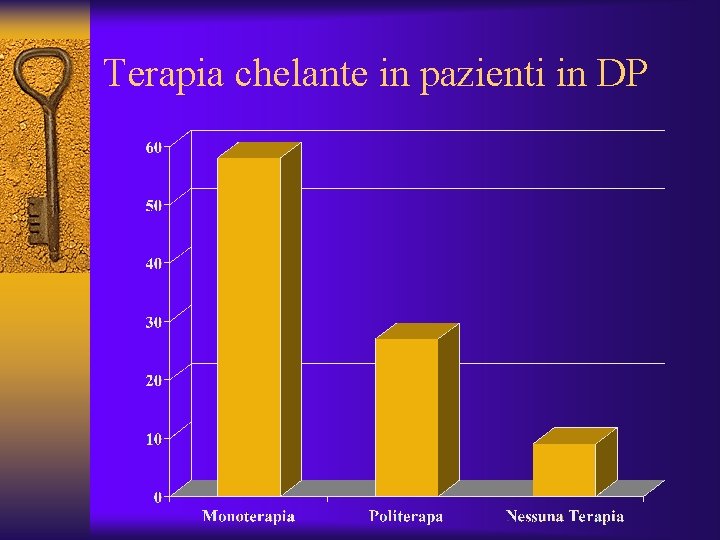 Terapia chelante in pazienti in DP

60
50
40
30
20
10
0

Monoterapia
Politerapa
Nessuna Terapia